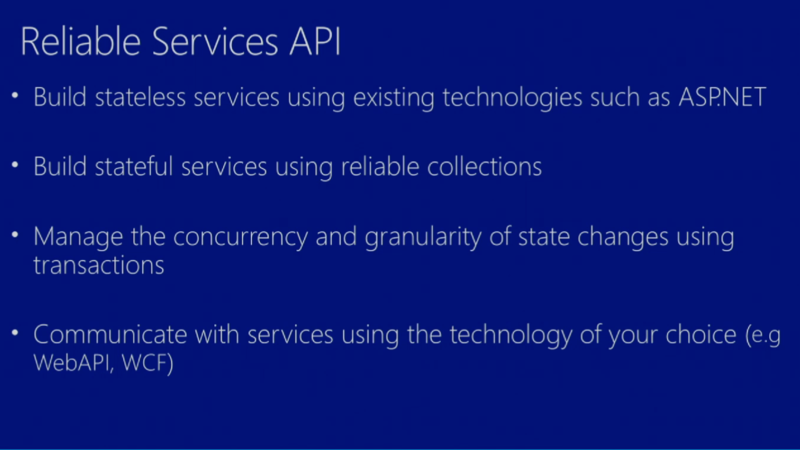 Reliable Services API

• Build stateless services using existing technologies such as ASP.NET

• Build stateful services using reliable collections

• Manage the concurrency and granularity of state changes using transactions

• Communicate with services using the technology of your choice (e.g WebAPI, WCF)